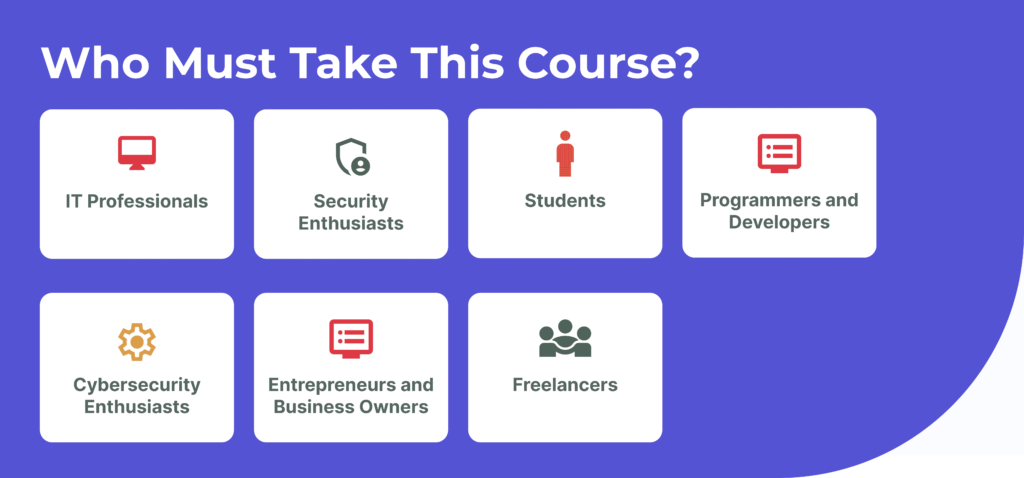 Who Must Take This Course?

IT Professionals

Security Enthusiasts

Students

Programmers and Developers

Cybersecurity Enthusiasts

Entrepreneurs and Business Owners

Freelancers